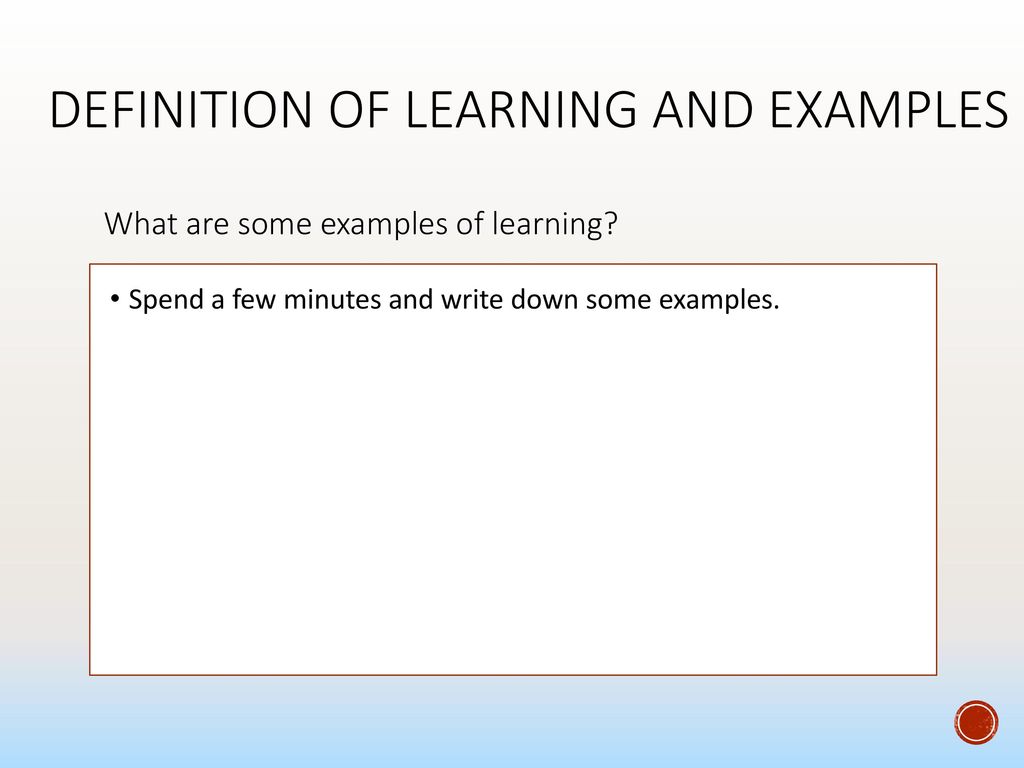 DEFINITION OF LEARNING AND EXAMPLES

What are some examples of learning?

• Spend a few minutes and write down some examples.